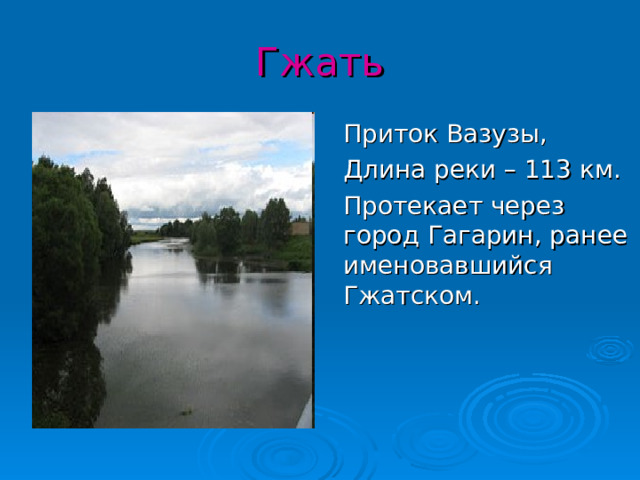 Гжать

Приток Вазузы,

Длина реки – 113 км.

Протекает через город Гагарин, ранее именовавшийся Гжатском.